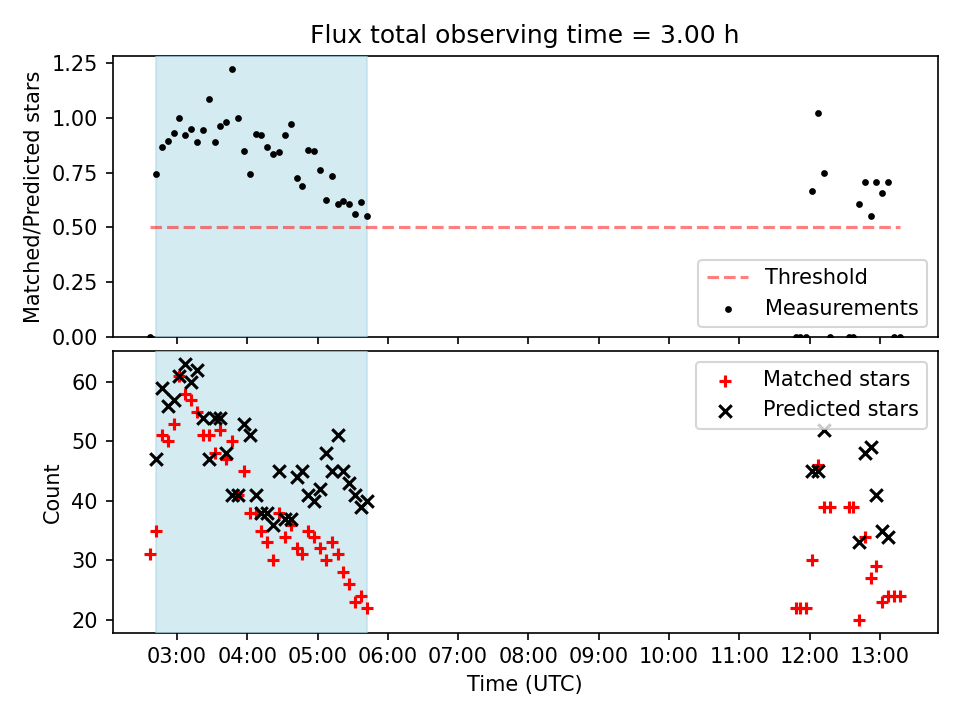 Flux total observing time = 3.00 h

Matched/Predicted stars

1.25
1.00
0.75
0.50
0.25
0.00

Threshold
Measurements

Count

60
50
40
30
20

Matched stars
Predicted stars

03:00
04:00
05:00
06:00
07:00
08:00
09:00
10:00
11:00
12:00
13:00

Time (UTC)